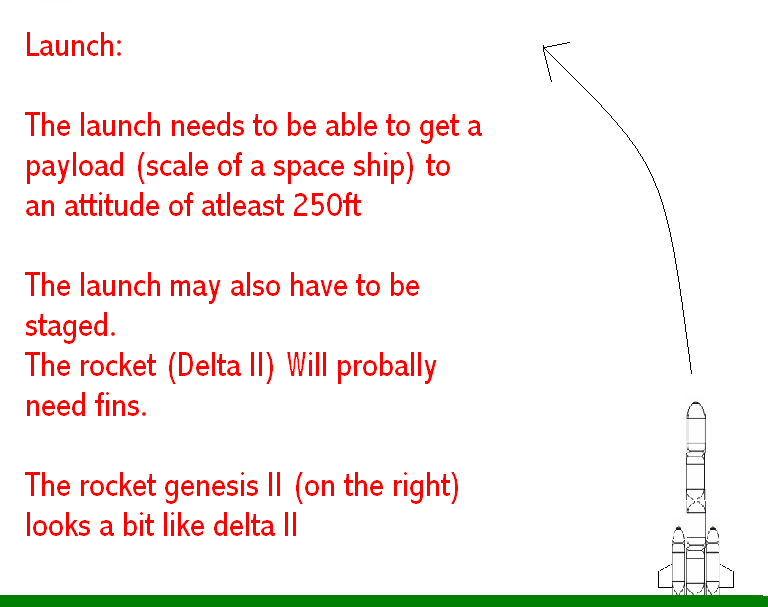 Launch:

The launch needs to be able to get a payload (scale of a space ship) to an attitude of atleast 250ft

The launch may also have to be staged.
The rocket (Delta II) Will probally need fins.

The rocket genesis II (on the right) looks a bit like delta II